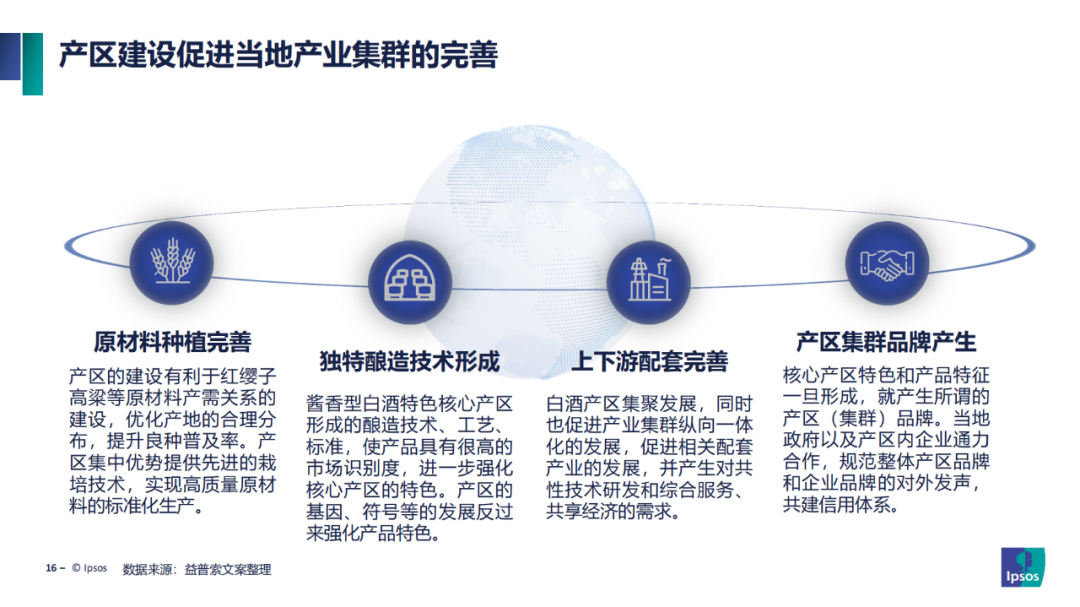 产区建设促进当地产业集群的完善

原材料种植完善

产区的建设有利于红缨子高粱等原材料产需关系的建设，优化产地的合理分布，提升良种普及率。产区集中优势提供先进的栽培技术，实现高质量原材料的标准化生产。

独特酿造技术形成

酱香型白酒特色核心产区形成的酿造技术、工艺、标准，使产品具有很高的市场识别度，进一步强化核心产区的特色。产区的基因、符号等的发展反过来强化产品特色。

上下游配套完善

白酒产区集聚发展，同时也促进产业集群纵向一体化的发展，促进相关配套产业的发展，并产生对共性技术研发和综合服务、共享经济的需求。

产区集群品牌产生

核心产区特色和产品特征一旦形成，就产生所谓的产区（集群）品牌。当地政府以及产区内企业通力合作，规范整体产区品牌和企业品牌的对外发声，共建信用体系。

16 – © Ipsos 数据来源：益普索文案整理

Ipsos